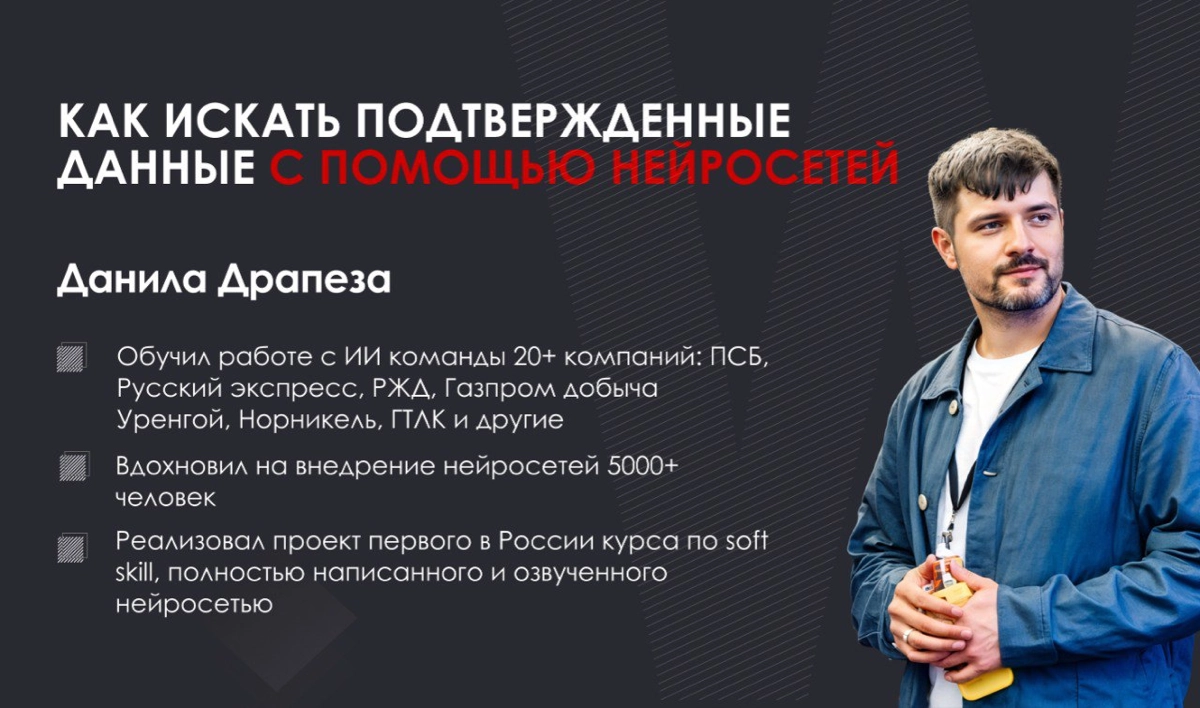 КАК ИСКАТЬ ПОДТВЕРЖДЕННЫЕ ДАННЫЕ С ПОМОЩЬЮ НЕЙРОСЕТЕЙ

Данила Драпеза

Обучил работе с ИИ команды 20+ компаний: ПСБ, Русский экспресс, РЖД, Газпром добыча Уренгой, Норникель, ГТЛК и другие

Вдохновил на внедрение нейросетей 5000+ человек

Реализовал проект первого в России курса по soft skill, полностью написанного и озвученного нейросетью